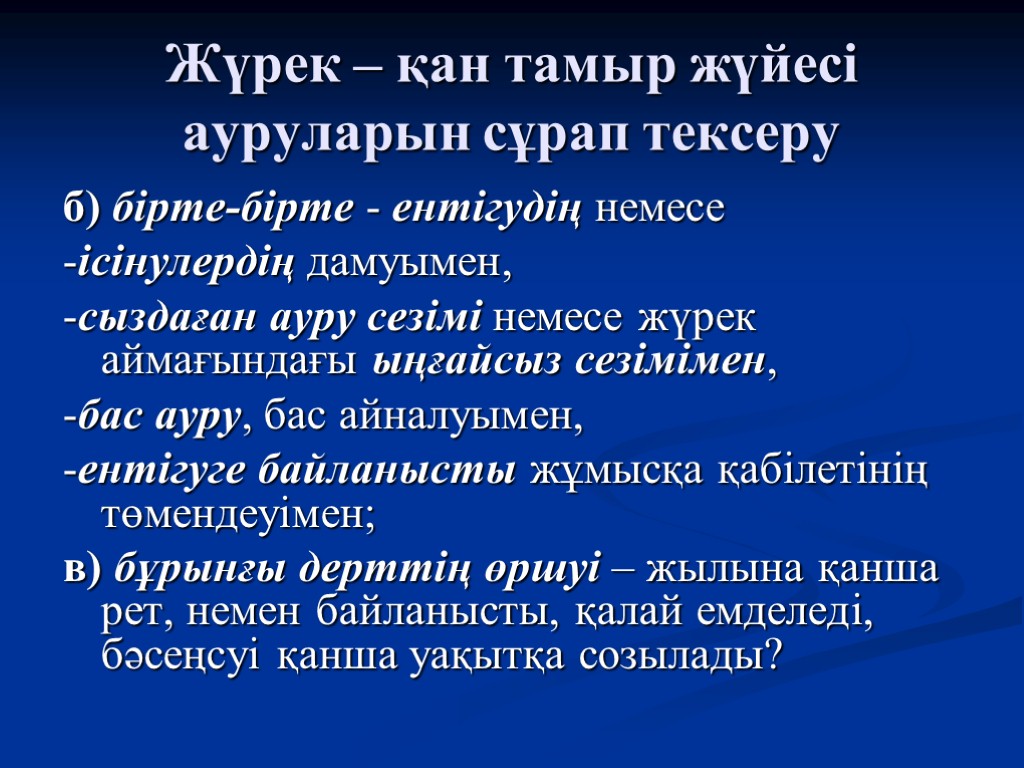 Жүрек – қан тамыр жүйесі ауруларын сұрап тексеру

б) бірте-бірте - ентігудің немесе

-ісінулердің дамуымен,

-сыздаған ауру сезімі немесе жүрек аймағындағы ыңғайсыз сезімімен,

-бас ауру, бас айналуымен,

-ентігуге байланысты жұмысқа қабілетінің төмендеуімен;

в) бұрынғы дерттің өршуі – жылына қанша рет, немен байланысты, қалай емделеді, бәсеңсуі қанша уақытқа созылады?